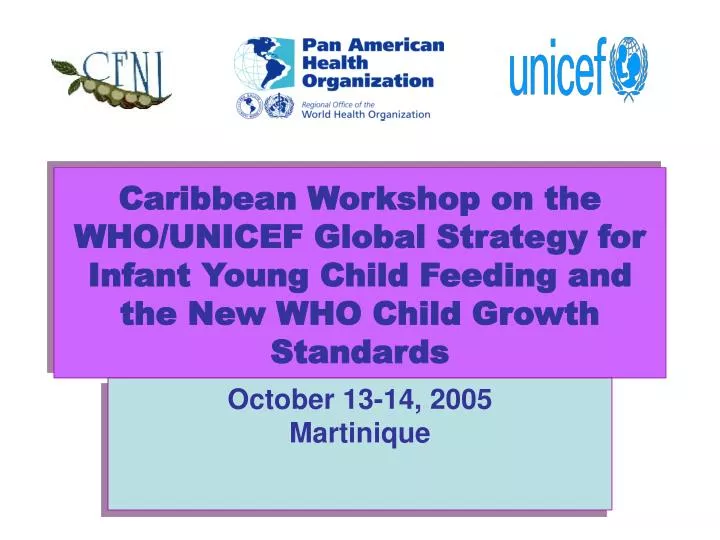 CFNI

Pan American Health Organization
Regional Office of the World Health Organization

unicef

Caribbean Workshop on the WHO/UNICEF Global Strategy for Infant Young Child Feeding and the New WHO Child Growth Standards

October 13-14, 2005
Martinique